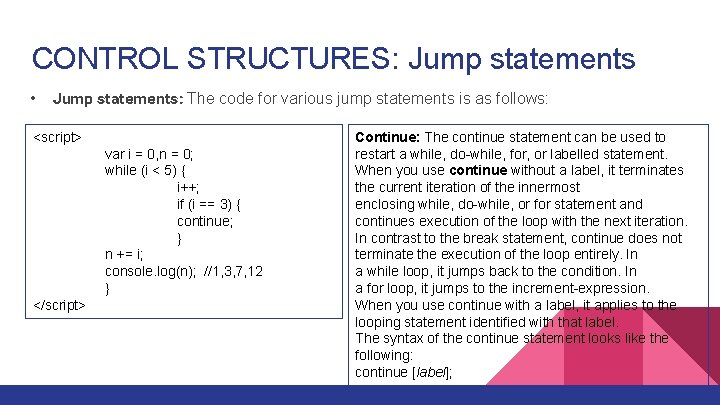 CONTROL STRUCTURES: Jump statements

• Jump statements: The code for various jump statements is as follows:

<script>
var i = 0,n = 0;
while (i < 5) {
i++;
if (i == 3) {
continue;
}
n += i;
console.log(n); //1,3,7,12
}
</script>

Continue: The continue statement can be used to restart a while, do-while, for, or labelled statement. When you use continue without a label, it terminates the current iteration of the innermost enclosing while, do-while, or for statement and continues execution of the loop with the next iteration. In contrast to the break statement, continue does not terminate the execution of the loop entirely. In a while loop, it jumps back to the condition. In a for loop, it jumps to the increment-expression. When you use continue with a label, it applies to the looping statement identified with that label. The syntax of the continue statement looks like the following:
continue [label];